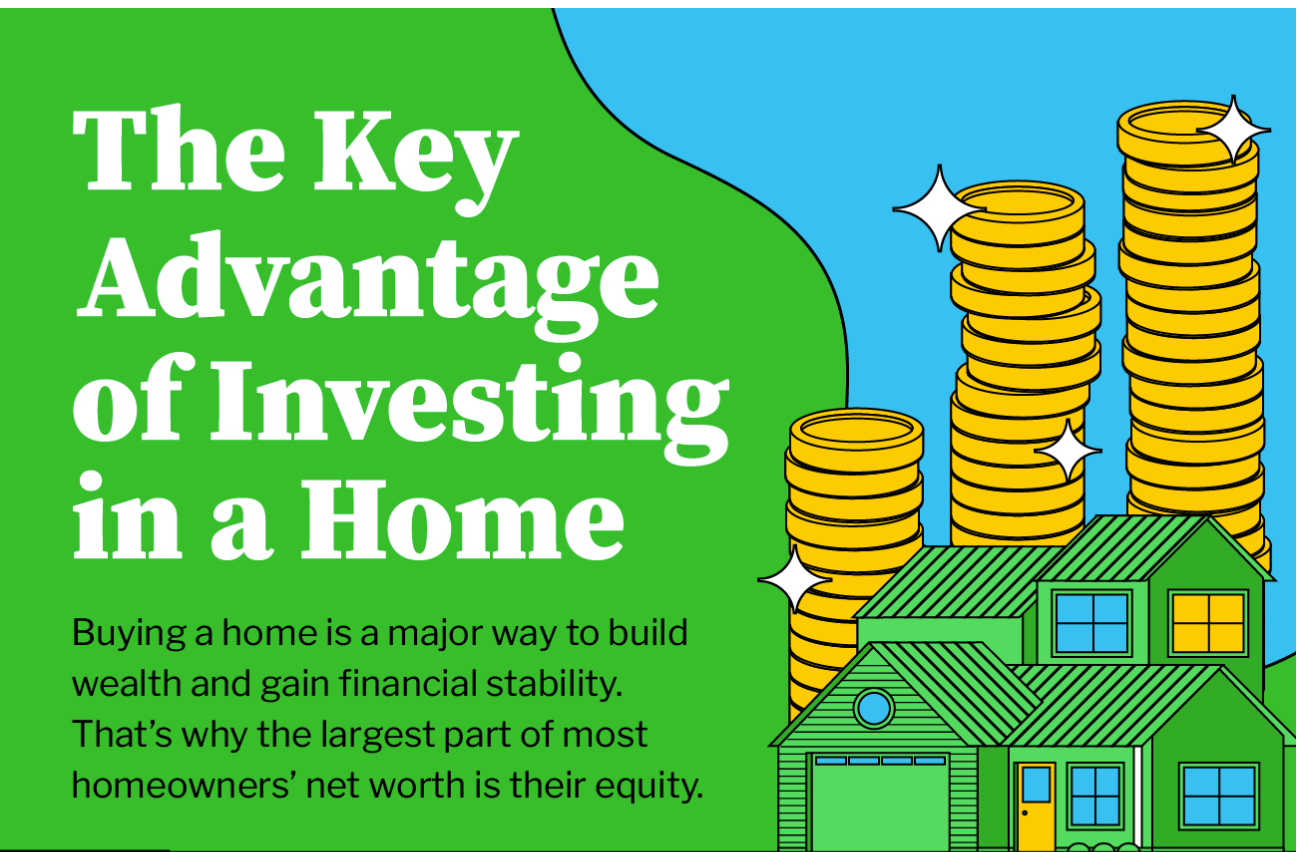 The Key Advantage of Investing in a Home

Buying a home is a major way to build wealth and gain financial stability. That's why the largest part of most homeowners' net worth is their equity.